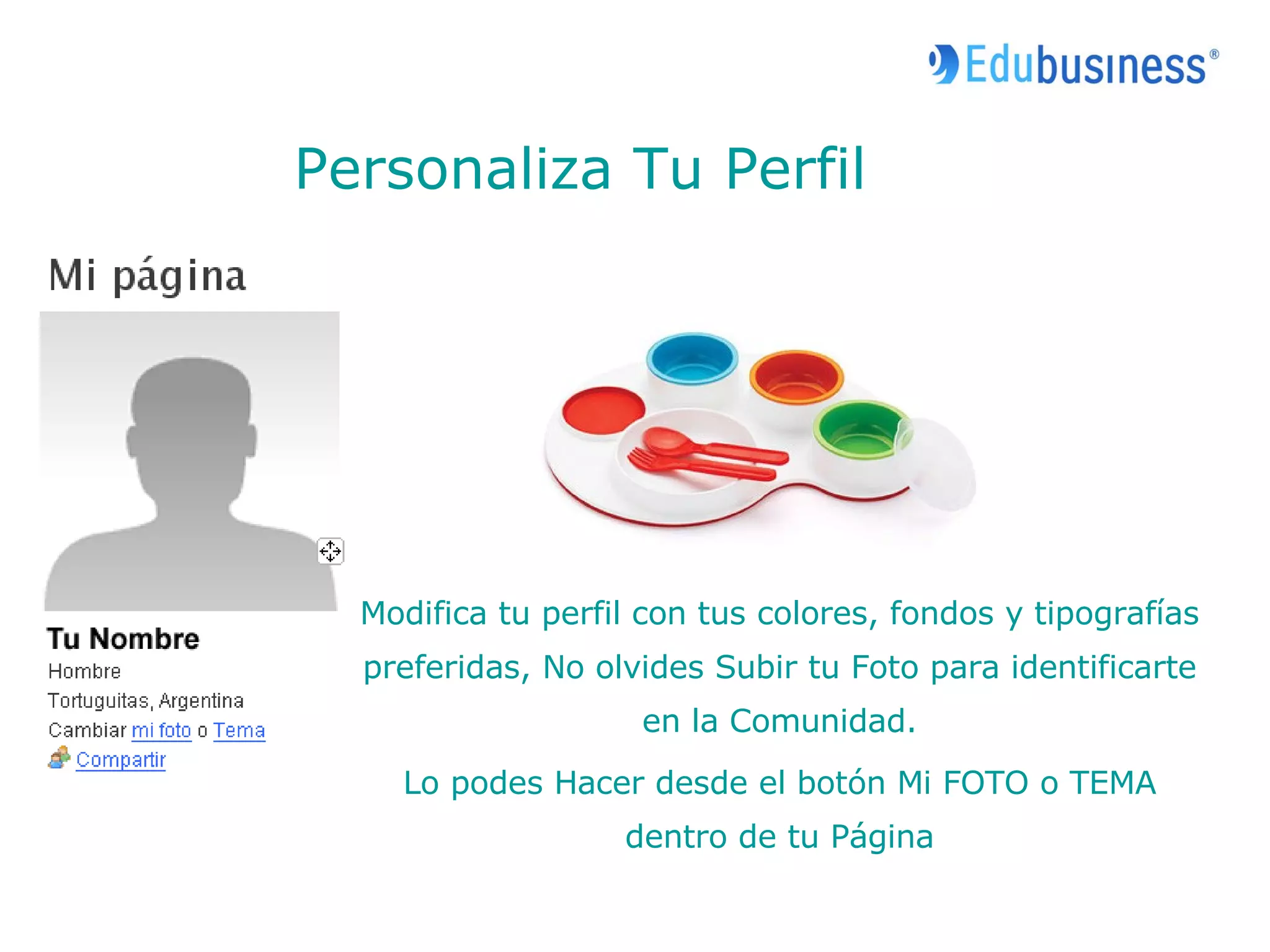 Edubusiness®

Personaliza Tu Perfil

Mi página

Tu Nombre
Hombre
Tortuguitas, Argentina
Cambiar mi foto o Tema
Compartir

Modifica tu perfil con tus colores, fondos y tipografías preferidas, No olvides Subir tu Foto para identificarte en la Comunidad.

Lo podes Hacer desde el botón Mi FOTO o TEMA dentro de tu Página